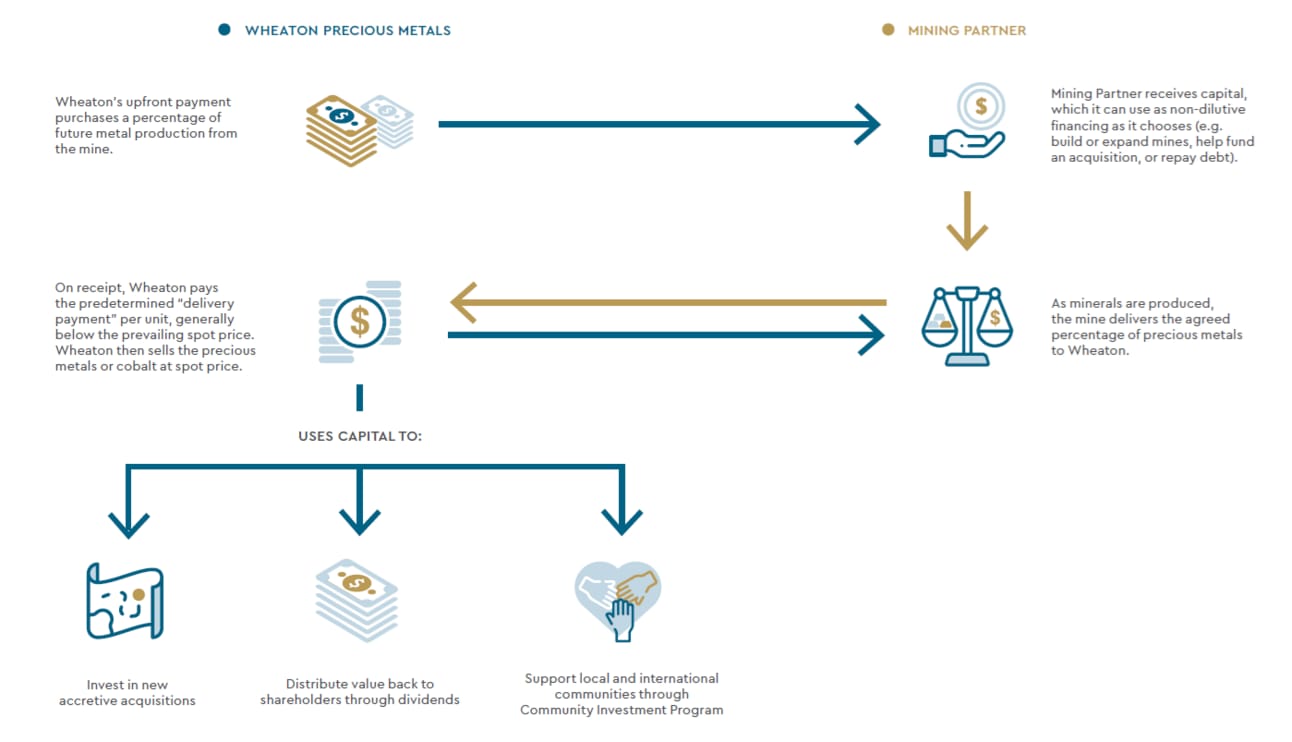 WHEATON PRECIOUS METALS

MINING PARTNER

Wheaton's upfront payment purchases a percentage of future metal production from the mine.

Mining Partner receives capital, which it can use as non-dilutive financing as it chooses (e.g. build or expand mines, help fund an acquisition, or repay debt).

On receipt, Wheaton pays the predetermined "delivery payment" per unit, generally below the prevailing spot price. Wheaton then sells the precious metals or cobalt at spot price.

As minerals are produced, the mine delivers the agreed percentage of precious metals to Wheaton.

USES CAPITAL TO:

Invest in new accretive acquisitions

Distribute value back to shareholders through dividends

Support local and international communities through Community Investment Program